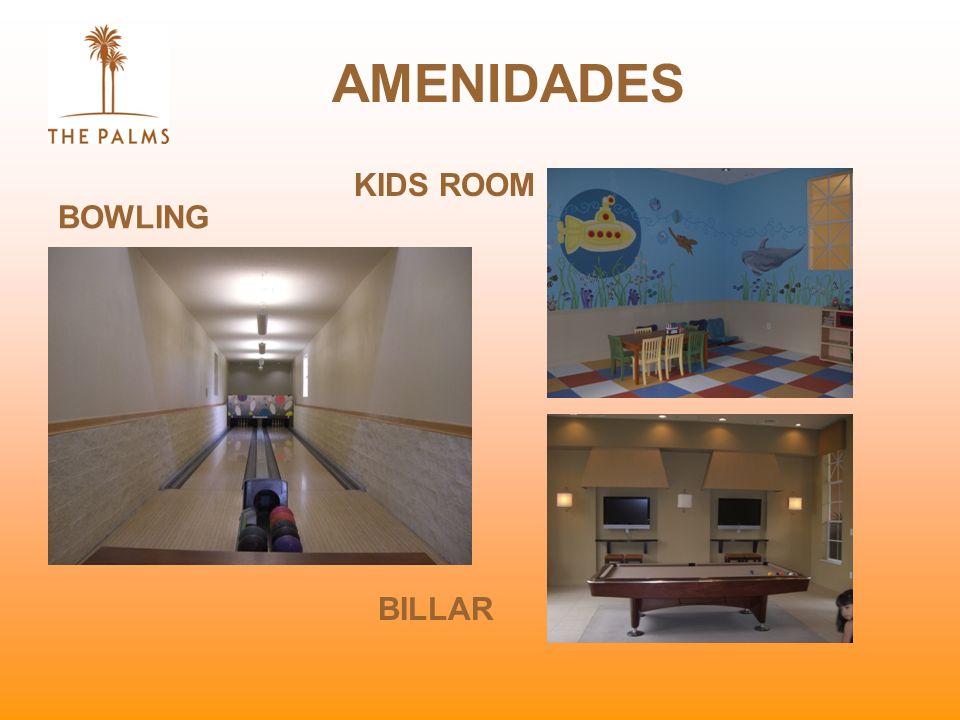 THE PALMS

AMENIDADES

KIDS ROOM

BOWLING

BILLAR